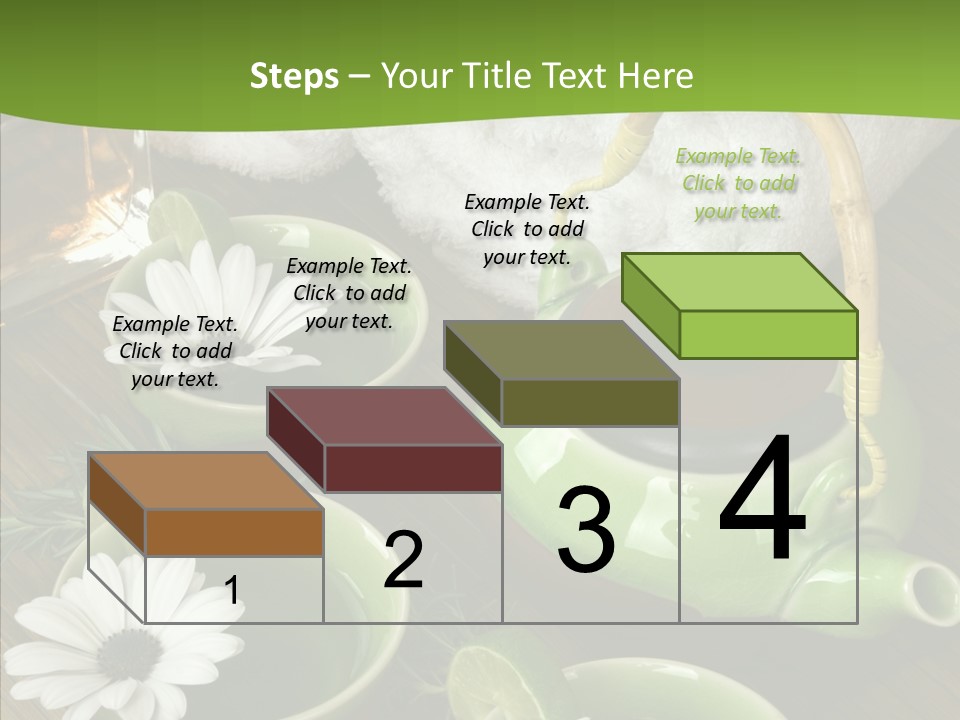 Steps – Your Title Text Here

Example Text. Click to add your text.

Example Text. Click to add your text.

Example Text. Click to add your text.

Example Text. Click to add your text.

1

2

3

4